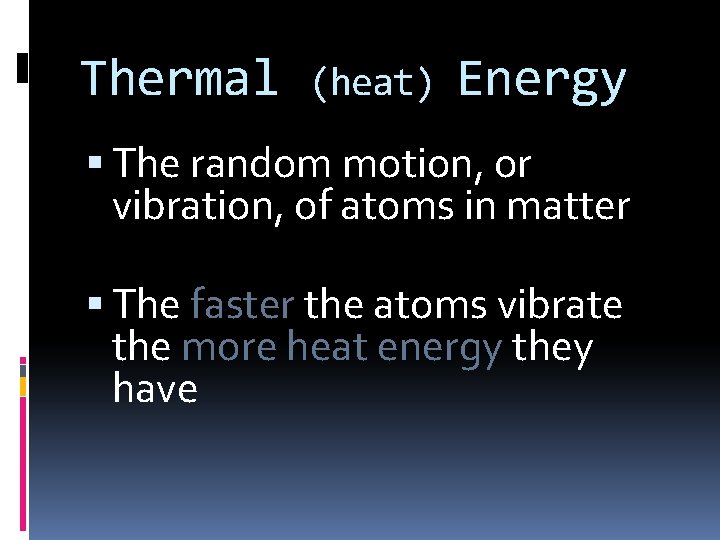 Thermal (heat) Energy

▪ The random motion, or vibration, of atoms in matter

▪ The faster the atoms vibrate the more heat energy they have